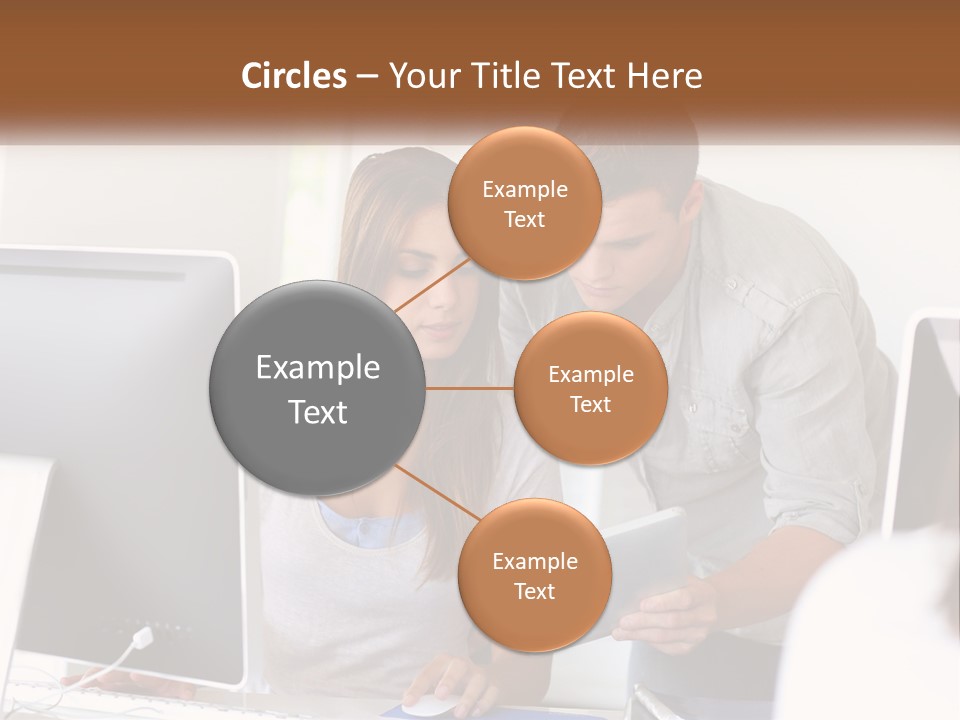 Circles – Your Title Text Here

Example Text

Example Text

Example Text

Example Text